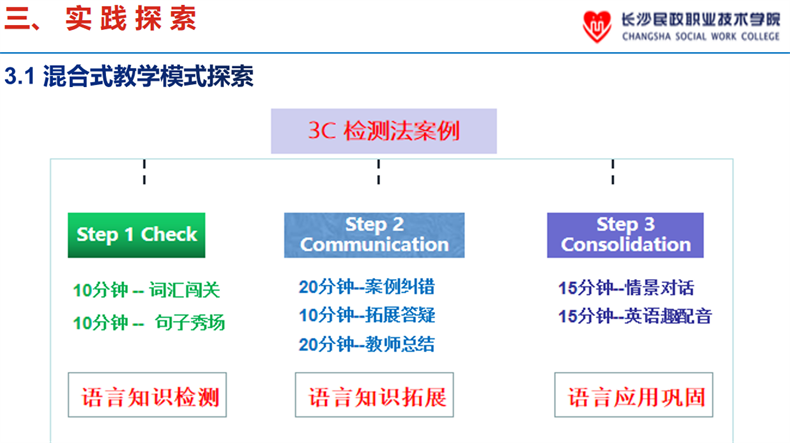 三、实践探索

长沙民政职业技术学院
CHANGSHA SOCIAL WORK COLLEGE

3.1 混合式教学模式探索

3C 检测法案例

Step 1 Check

10分钟 -- 词汇闯关
10分钟 -- 句子秀场

语言知识检测

Step 2 Communication

20分钟--案例纠错
10分钟--拓展答疑
20分钟--教师总结

语言知识拓展

Step 3 Consolidation

15分钟--情景对话
15分钟--英语趣配音

语言应用巩固